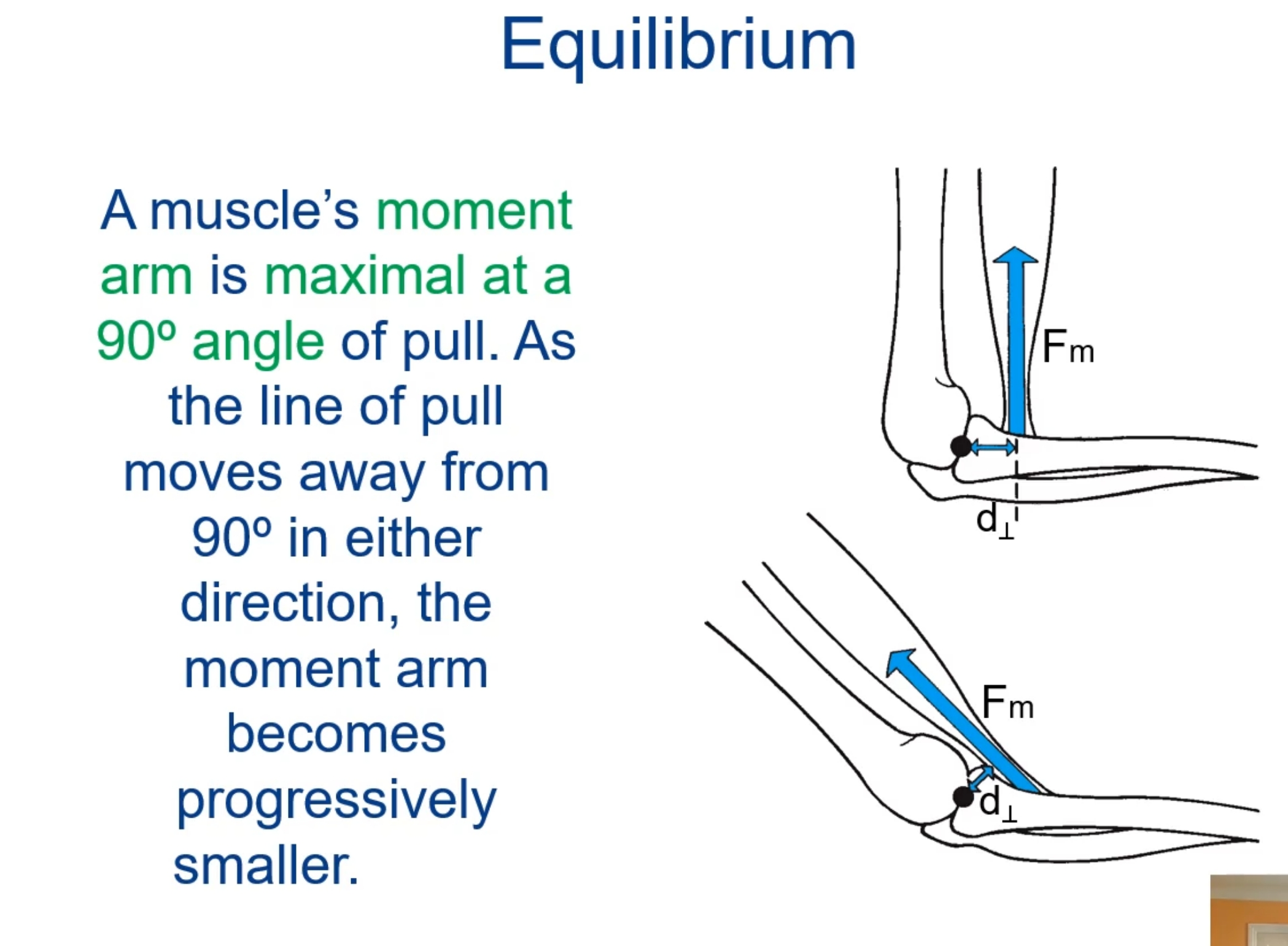 Equilibrium

A muscle's moment arm is maximal at a 90º angle of pull. As the line of pull moves away from 90º in either direction, the moment arm becomes progressively smaller.

$F_m$

$d_\perp$

$F_m$

$d_\perp$